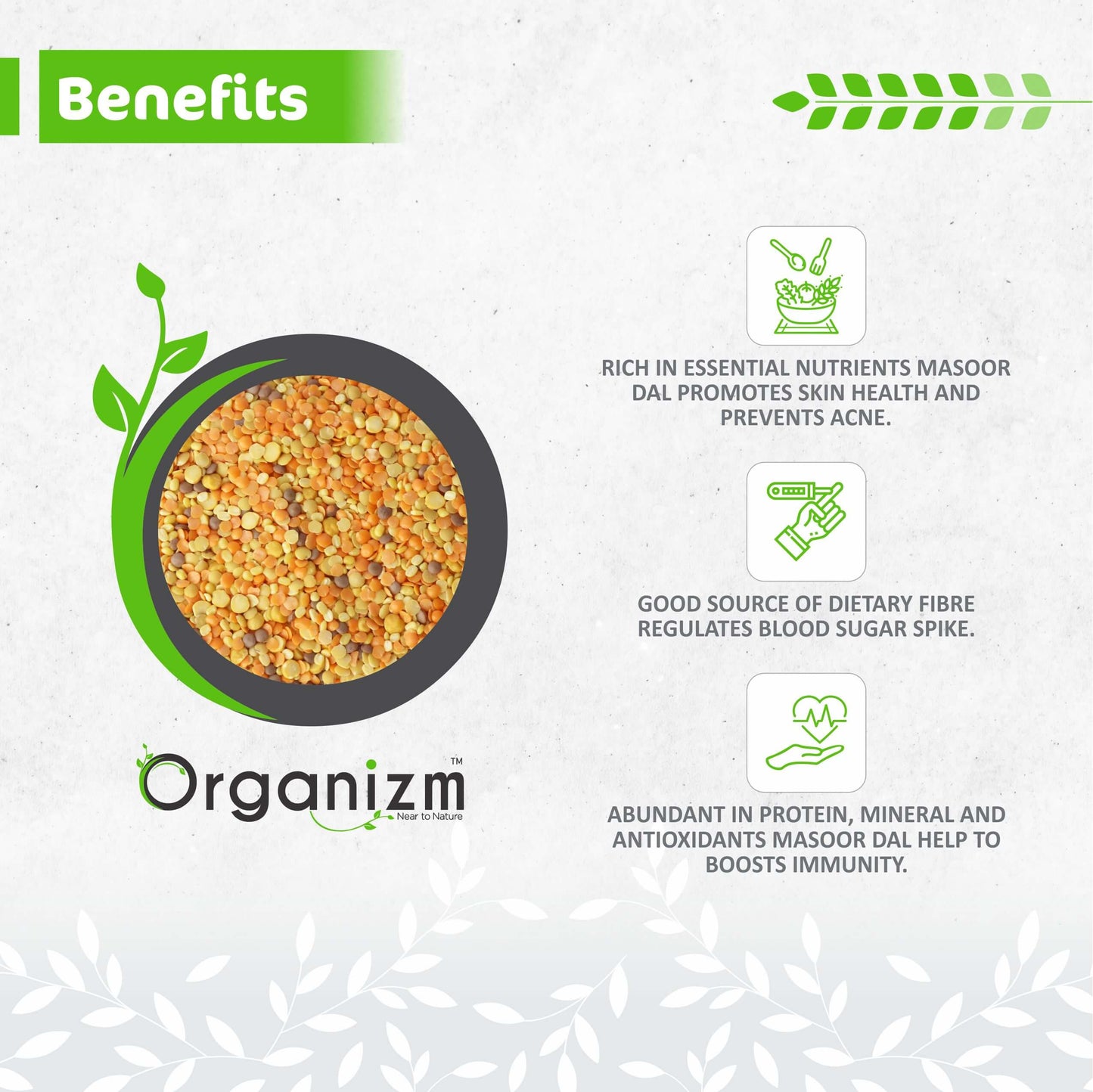 Benefits

Organizm™
Near to Nature

RICH IN ESSENTIAL NUTRIENTS MASOOR DAL PROMOTES SKIN HEALTH AND PREVENTS ACNE.

GOOD SOURCE OF DIETARY FIBRE REGULATES BLOOD SUGAR SPIKE.

ABUNDANT IN PROTEIN, MINERAL AND ANTIOXIDANTS MASOOR DAL HELP TO BOOSTS IMMUNITY.